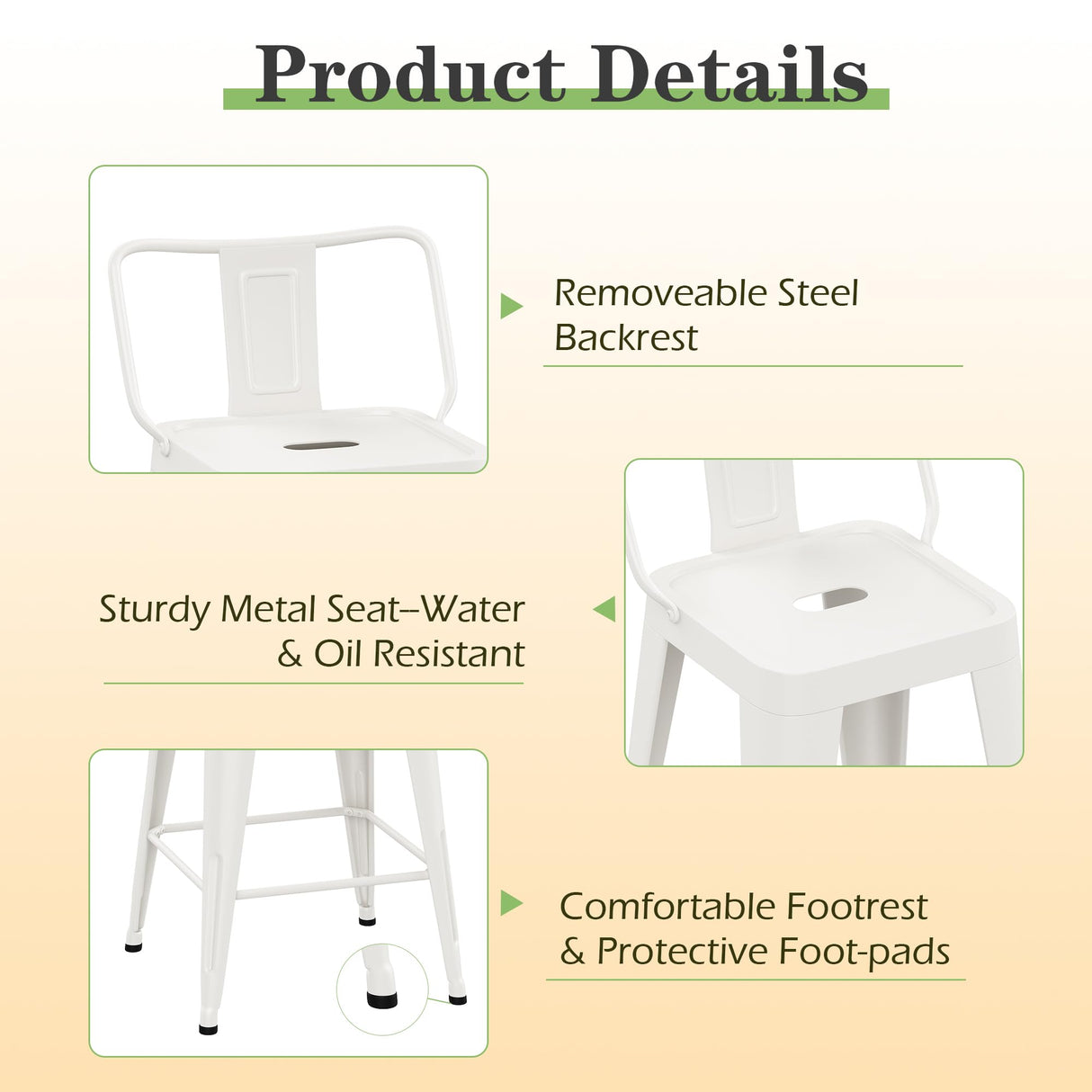 Product Details

Removeable Steel Backrest

Sturdy Metal Seat--Water & Oil Resistant

Comfortable Footrest & Protective Foot-pads